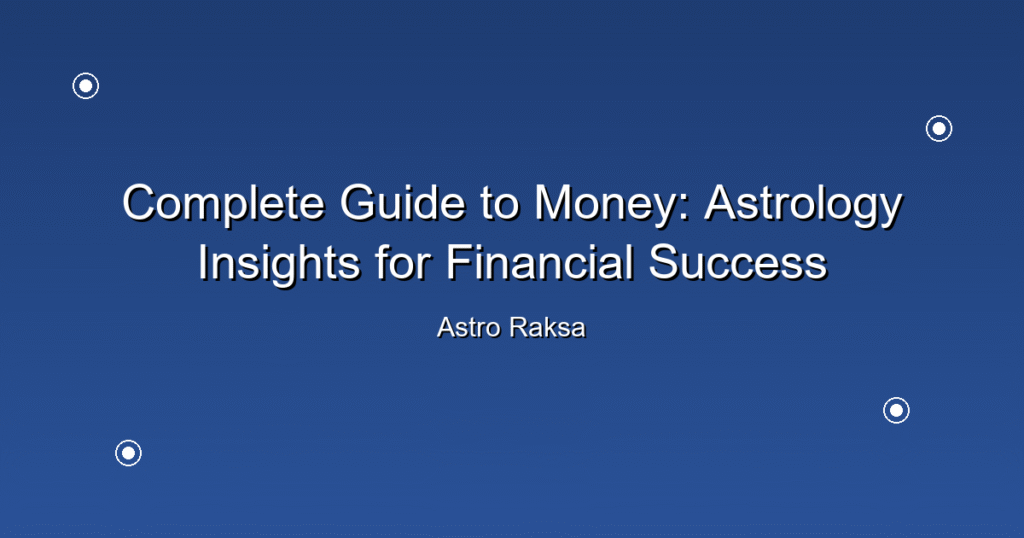 Complete Guide to Money: Astrology Insights for Financial Success

Astro Raksa